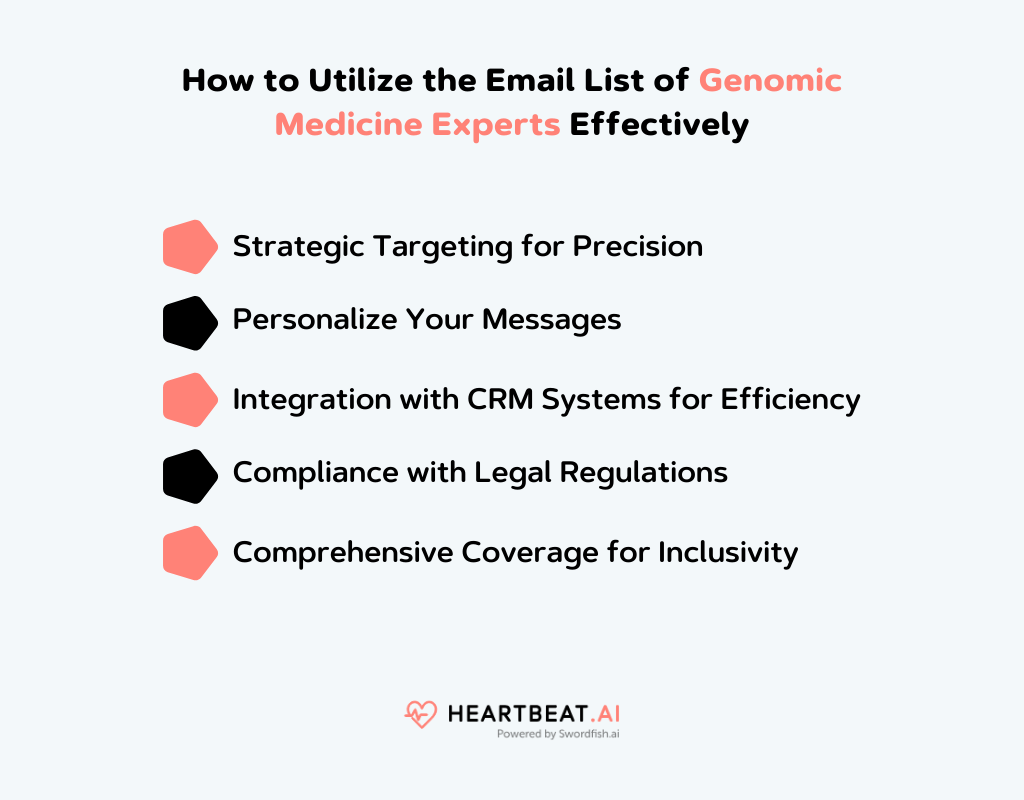 How to Utilize the Email List of Genomic Medicine Experts Effectively

Strategic Targeting for Precision

Personalize Your Messages

Integration with CRM Systems for Efficiency

Compliance with Legal Regulations

Comprehensive Coverage for Inclusivity

HEARTBEAT.AI
Powered by Swordfish.ai